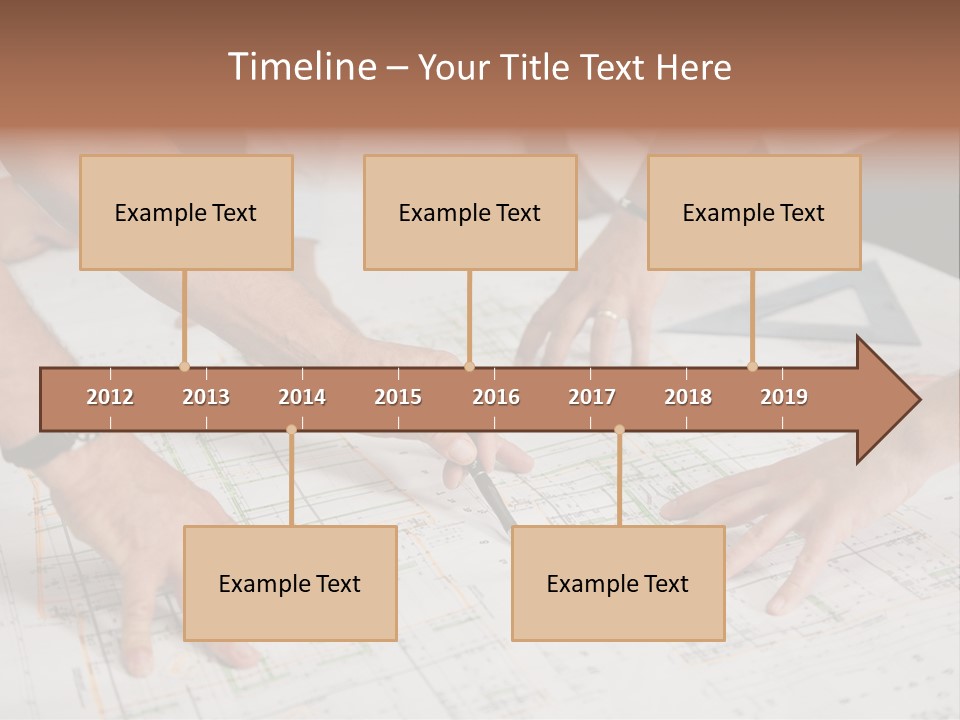 Timeline – Your Title Text Here

Example Text

Example Text

Example Text

2012 2013 2014 2015 2016 2017 2018 2019

Example Text

Example Text